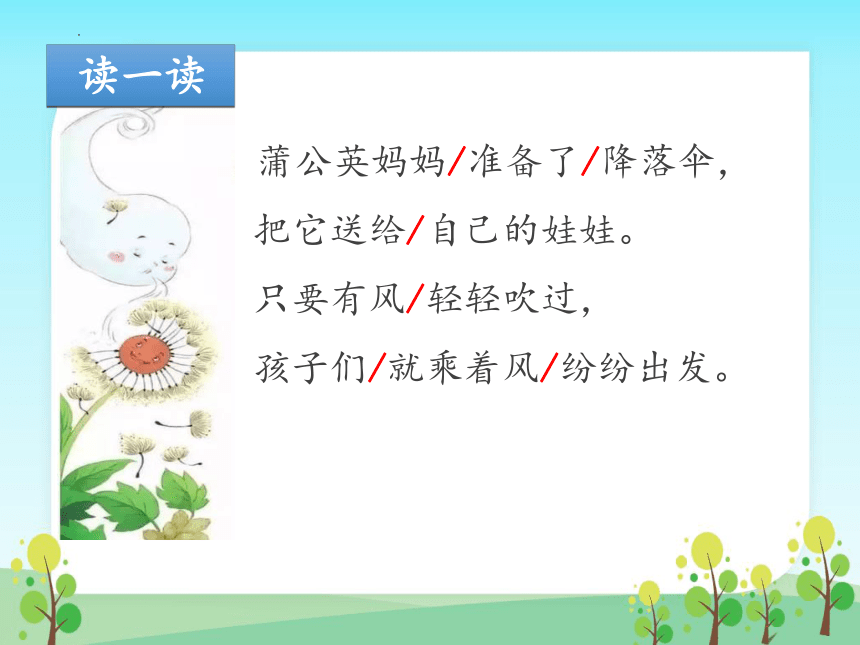 读一读

蒲公英妈妈/准备了/降落伞，
把它送给/自己的娃娃。
只要有风/轻轻吹过，
孩子们/就乘着风/纷纷出发。